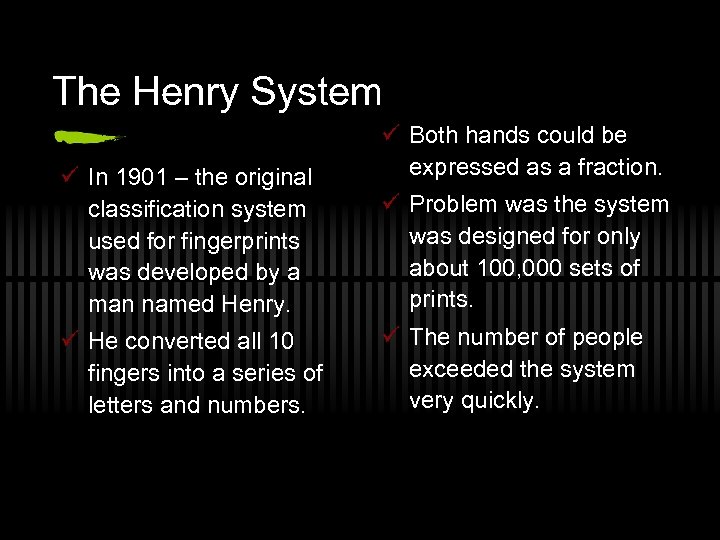 The Henry System

✓ In 1901 – the original classification system used for fingerprints was developed by a man named Henry.

✓ He converted all 10 fingers into a series of letters and numbers.

✓ Both hands could be expressed as a fraction.

✓ Problem was the system was designed for only about 100,000 sets of prints.

✓ The number of people exceeded the system very quickly.